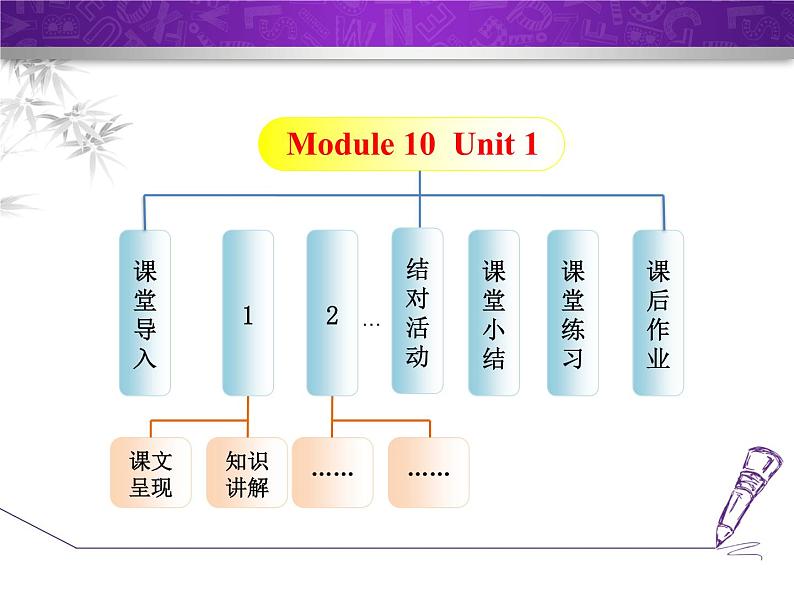 Module 10 Unit 1

课堂导入

1

2

…

结对活动

课堂小结

课堂练习

课后作业

课文呈现

知识讲解

……

……